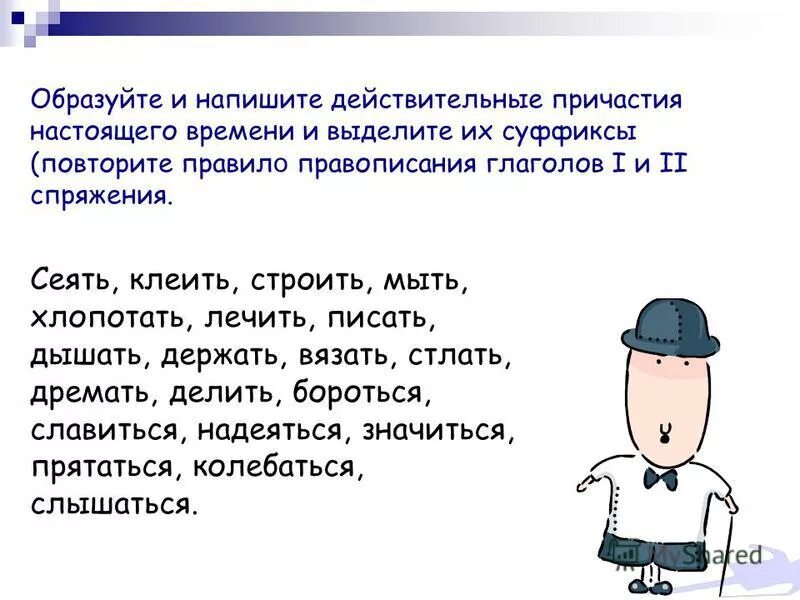 Образуйте и напишите действительные причастия настоящего времени и выделите их суффиксы (повторите правило правописания глаголов I и II спряжения.

Сеять, клеить, строить, мыть, хлопотать, лечить, писать, дышать, держать, вязать, стлать, дремать, делить, бороться, славиться, надеяться, значиться, прятаться, колебаться, слышаться.

MyShared